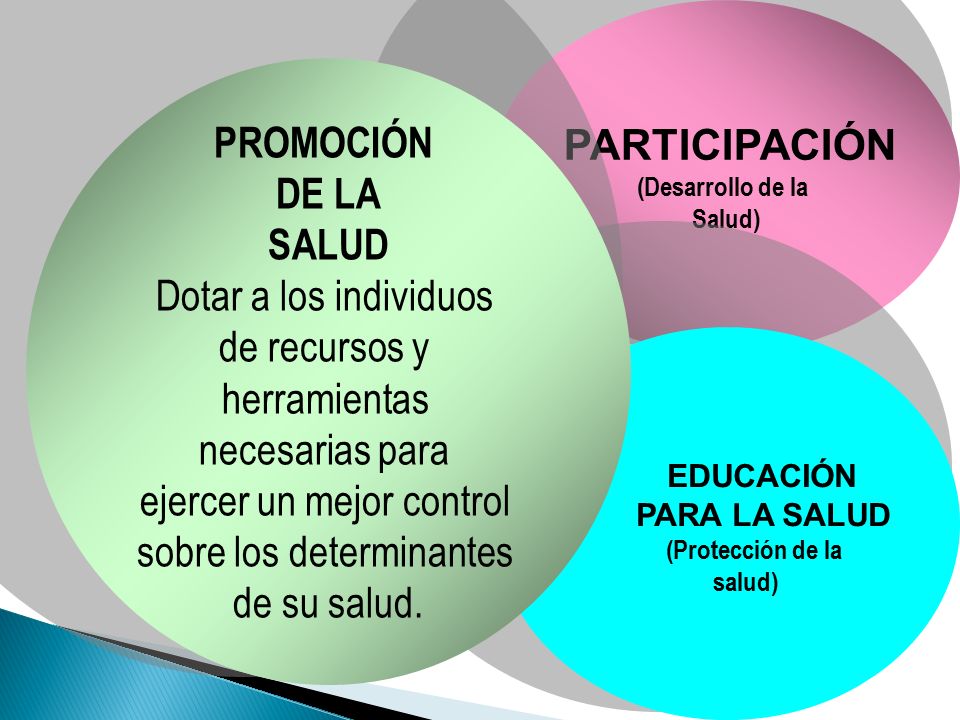 PROMOCIÓN DE LA SALUD
Dotar a los individuos de recursos y herramientas necesarias para ejercer un mejor control sobre los determinantes de su salud.

PARTICIPACIÓN
(Desarrollo de la Salud)

EDUCACIÓN PARA LA SALUD
(Protección de la salud)